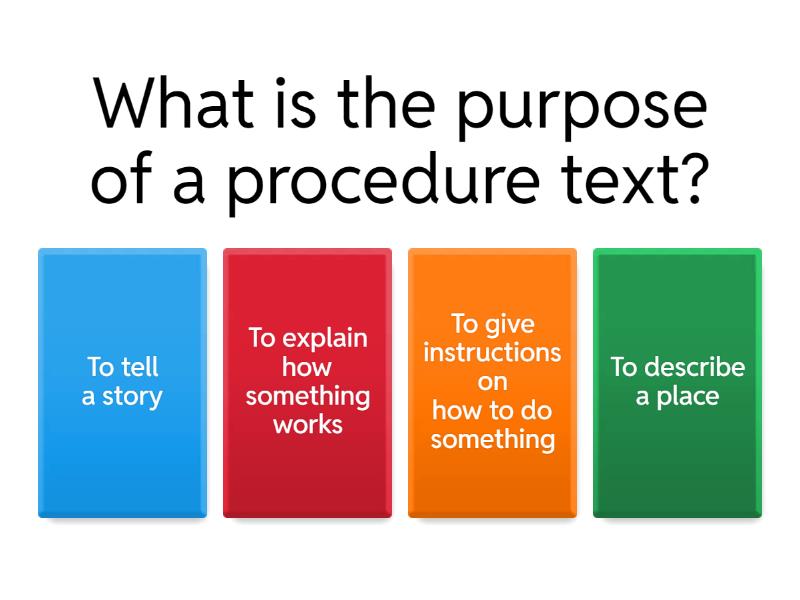 What is the purpose of a procedure text?

To tell a story

To explain how something works

To give instructions on how to do something

To describe a place